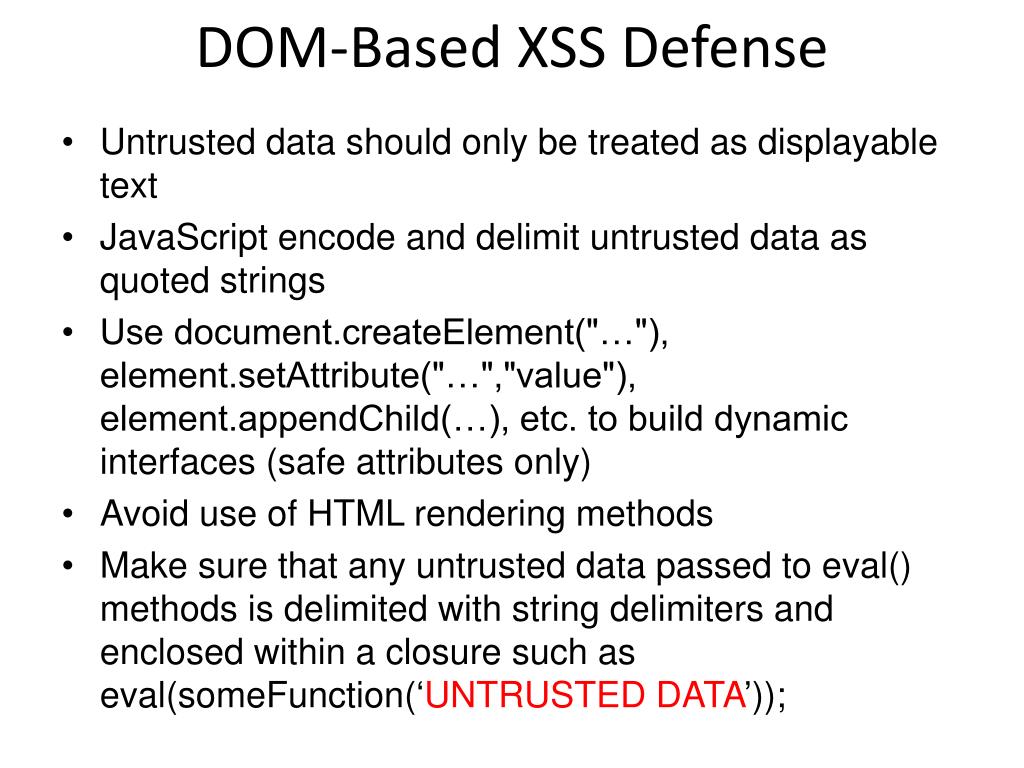 DOM-Based XSS Defense

• Untrusted data should only be treated as displayable text
• JavaScript encode and delimit untrusted data as quoted strings
• Use document.createElement("…"), element.setAttribute("…","value"), element.appendChild(…), etc. to build dynamic interfaces (safe attributes only)
• Avoid use of HTML rendering methods
• Make sure that any untrusted data passed to eval() methods is delimited with string delimiters and enclosed within a closure such as eval(someFunction(‘UNTRUSTED DATA’));